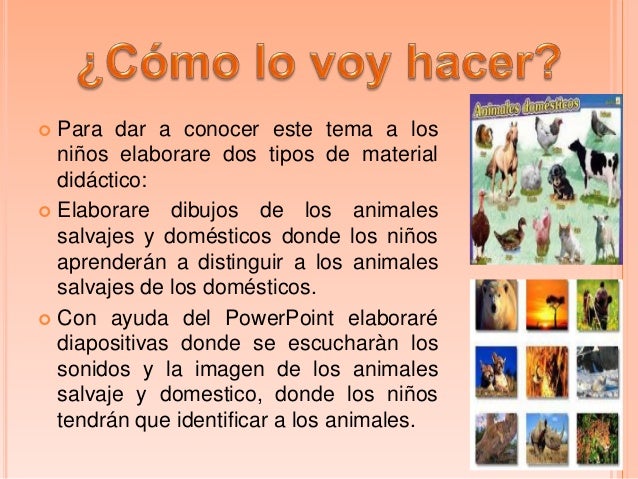 ¿Cómo lo voy hacer?

Para dar a conocer este tema a los niños elaborare dos tipos de material didáctico:

Elaborare dibujos de los animales salvajes y domésticos donde los niños aprenderán a distinguir a los animales salvajes de los domésticos.

Con ayuda del PowerPoint elaboraré diapositivas donde se escucharàn los sonidos y la imagen de los animales salvaje y domestico, donde los niños tendrán que identificar a los animales.

Animales domésticos